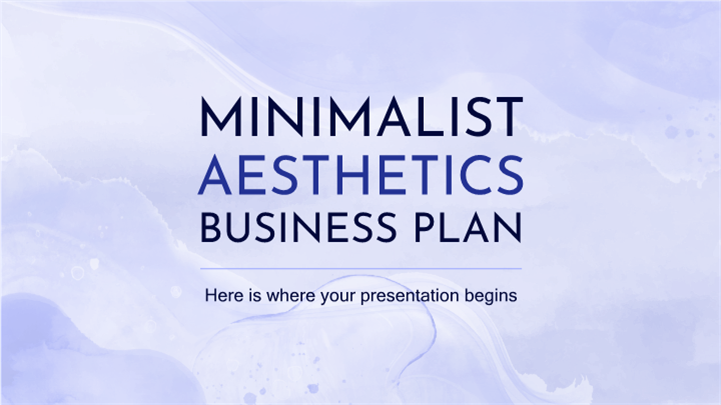 MINIMALIST AESTHETICS BUSINESS PLAN

Here is where your presentation begins